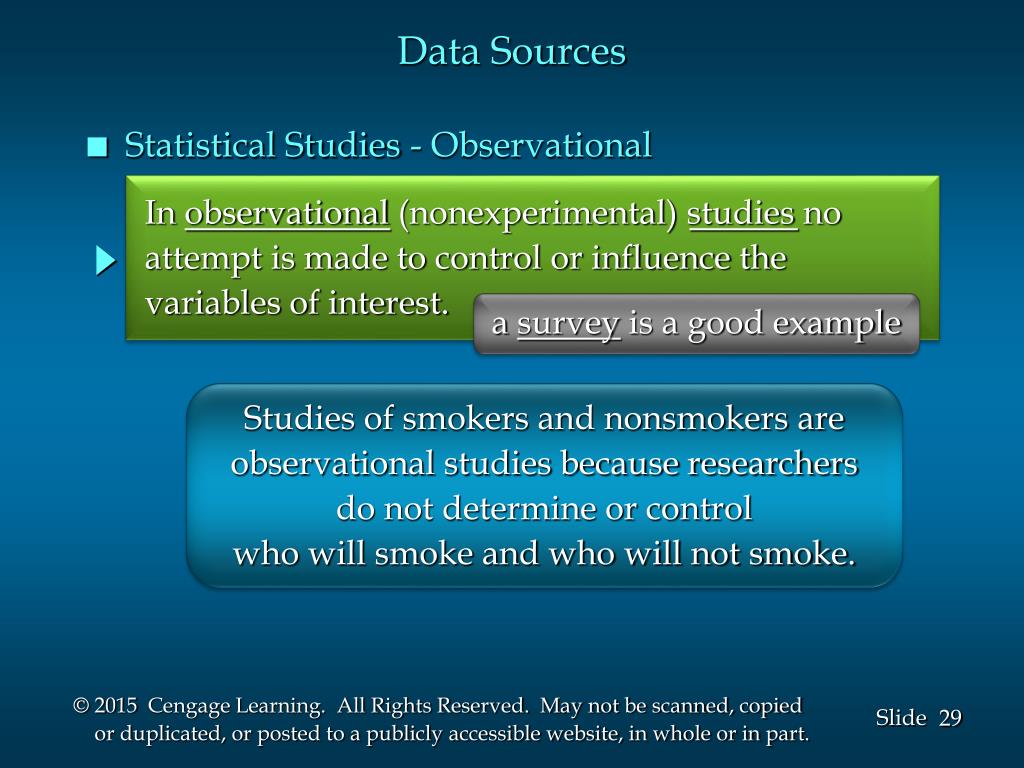 Data Sources

■ Statistical Studies - Observational

In observational (nonexperimental) studies no attempt is made to control or influence the variables of interest.

a survey is a good example

Studies of smokers and nonsmokers are observational studies because researchers do not determine or control who will smoke and who will not smoke.

© 2015 Cengage Learning. All Rights Reserved. May not be scanned, copied or duplicated, or posted to a publicly accessible website, in whole or in part.

Slide 29